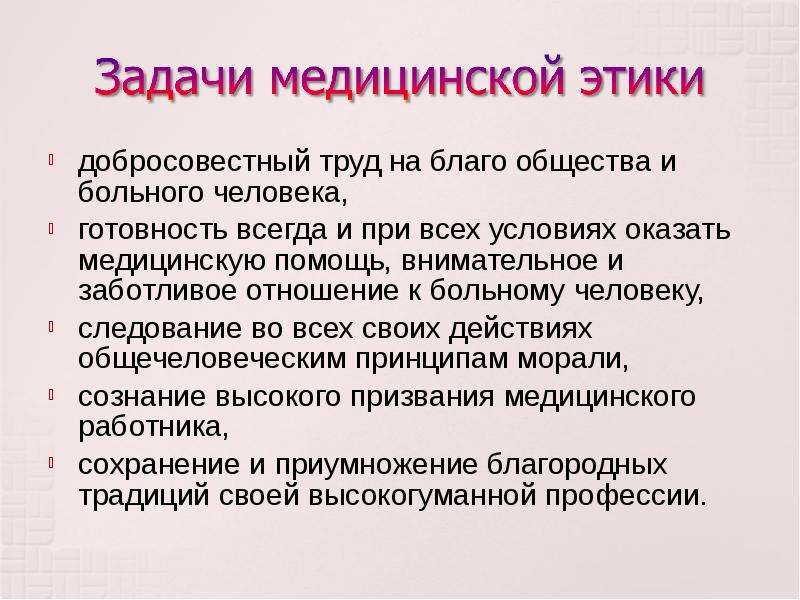 Задачи медицинской этики

- добросовестный труд на благо общества и больного человека,
- готовность всегда и при всех условиях оказать медицинскую помощь, внимательное и заботливое отношение к больному человеку,
- следование во всех своих действиях общечеловеческим принципам морали,
- сознание высокого призвания медицинского работника,
- сохранение и приумножение благородных традиций своей высокогуманной профессии.